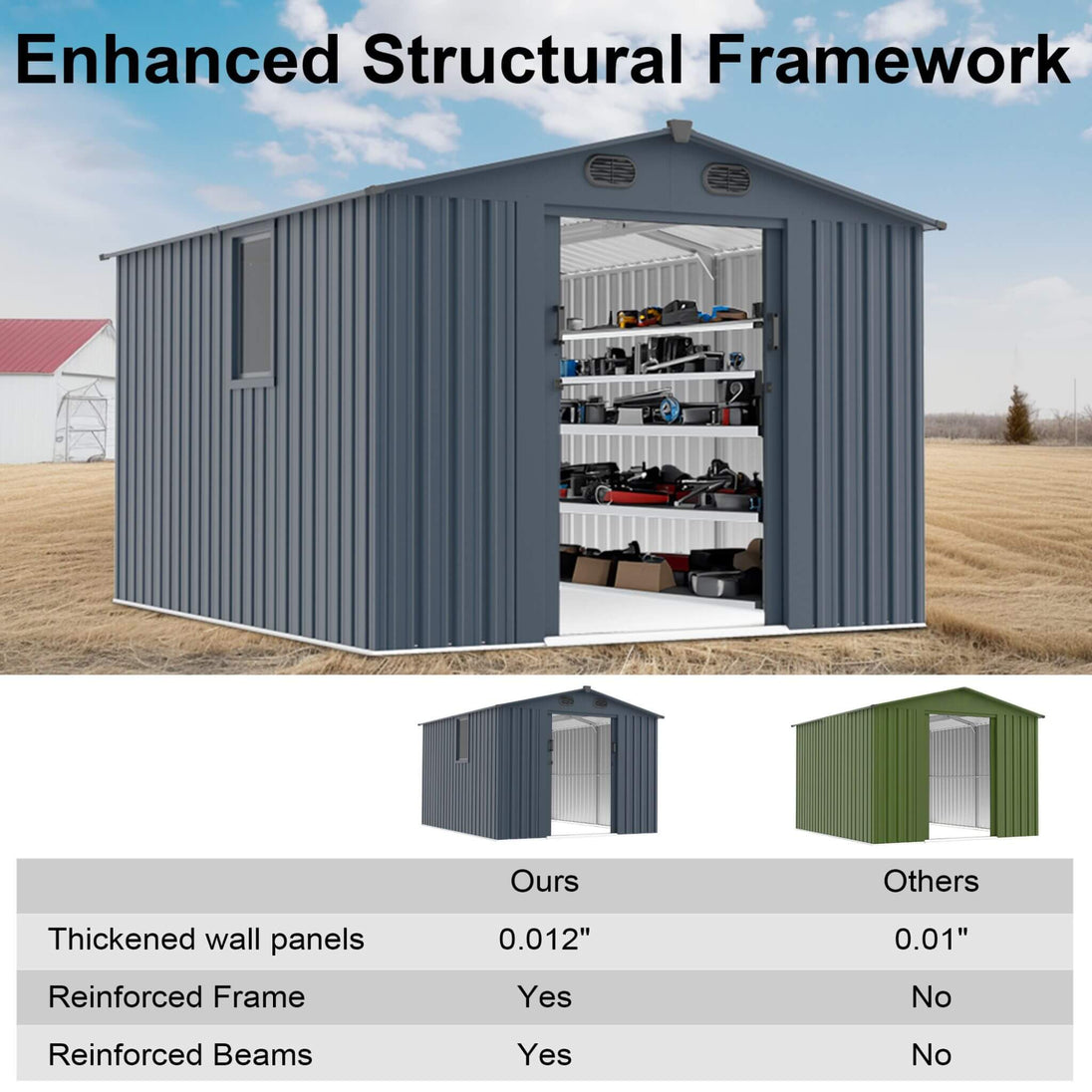 Enhanced Structural Framework

| | Ours | Others |
|---|---|---|
| Thickened wall panels | 0.012" | 0.01" |
| Reinforced Frame | Yes | No |
| Reinforced Beams | Yes | No |